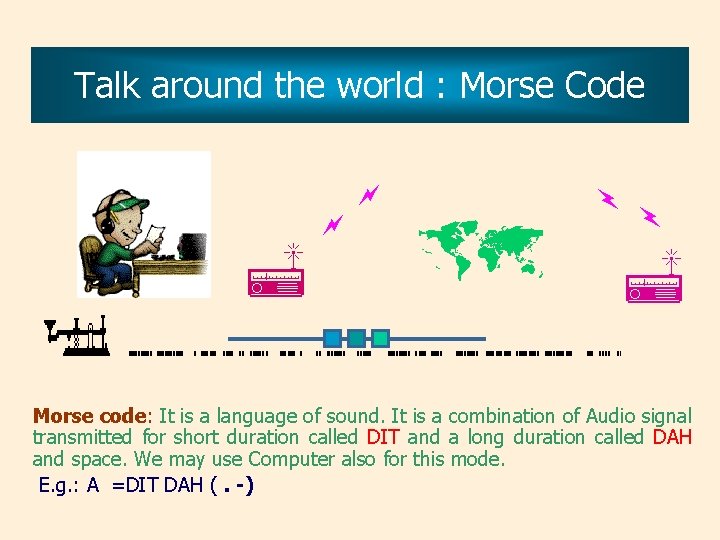 Talk around the world : Morse Code

Morse code: It is a language of sound. It is a combination of Audio signal transmitted for short duration called DIT and a long duration called DAH and space. We may use Computer also for this mode.

E.g.: A =DIT DAH ( . -)